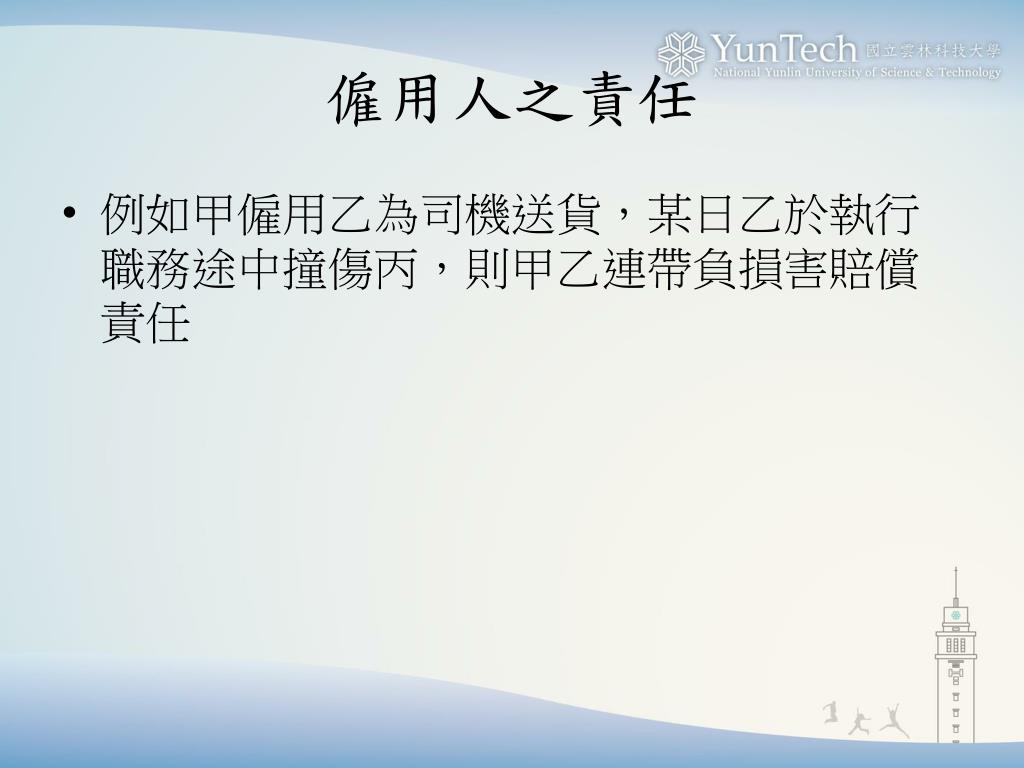 YunTech 國立雲林科技大學
National Yunlin University of Science & Technology

僱用人之責任

• 例如甲僱用乙為司機送貨，某日乙於執行職務途中撞傷丙，則甲乙連帶負損害賠償責任